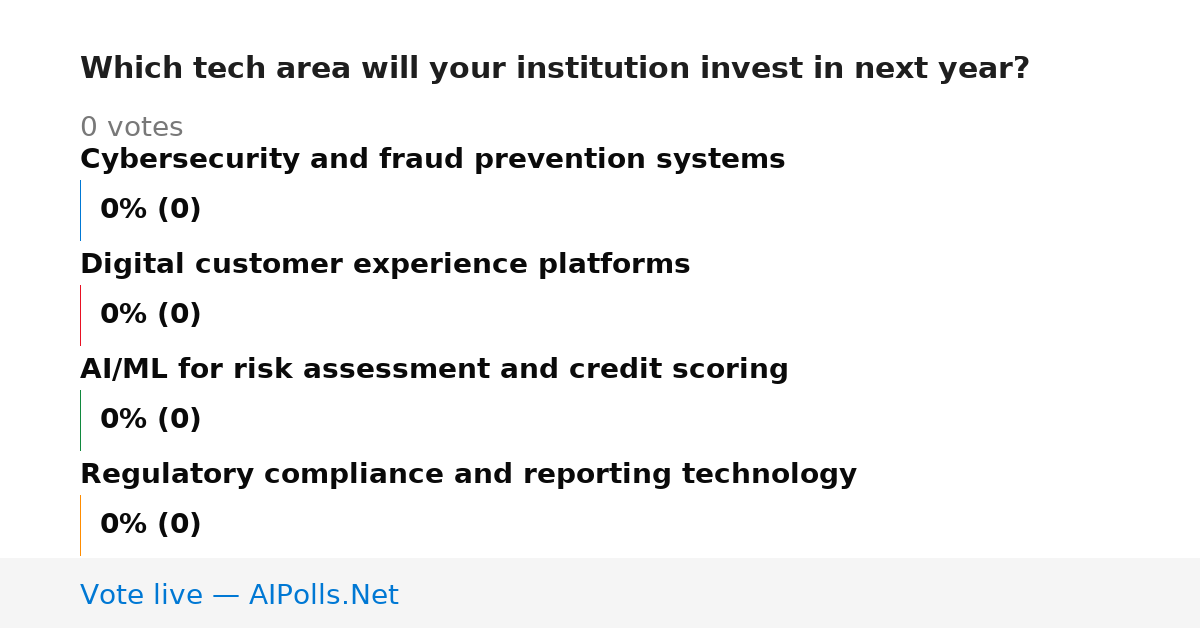 Which tech area will your institution invest in next year?

0 votes

Cybersecurity and fraud prevention systems

0% (0)

Digital customer experience platforms

0% (0)

AI/ML for risk assessment and credit scoring

0% (0)

Regulatory compliance and reporting technology

0% (0)

Vote live — AIPolls.Net